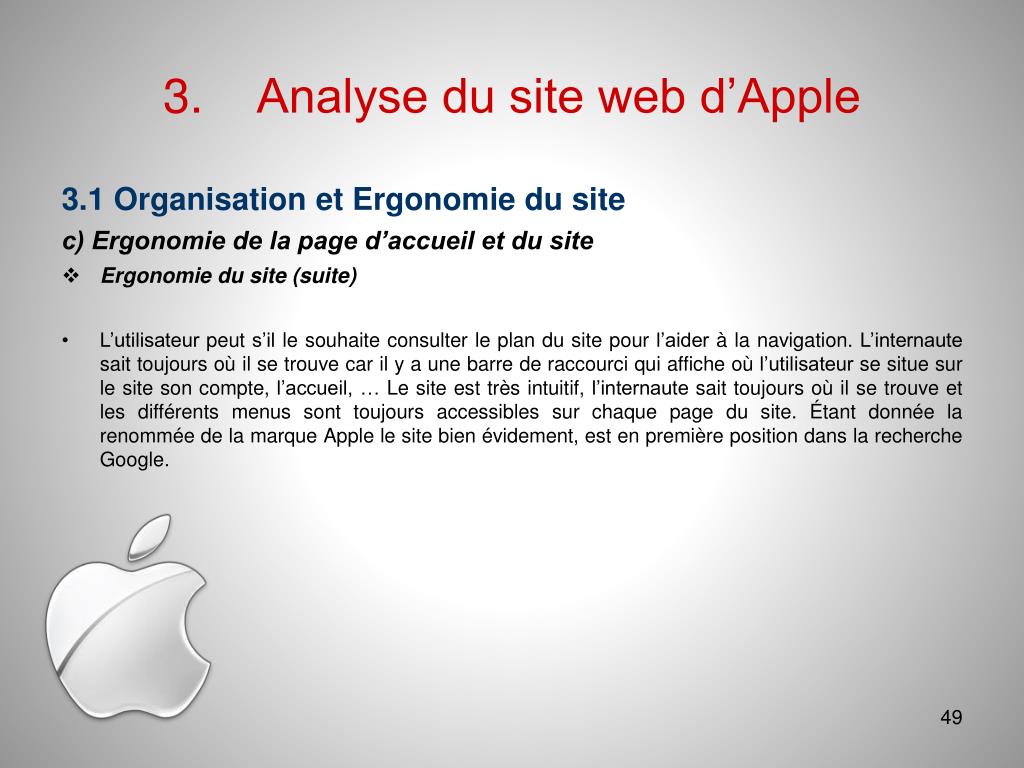 3. Analyse du site web d’Apple

3.1 Organisation et Ergonomie du site

c) Ergonomie de la page d’accueil et du site

❖ Ergonomie du site (suite)

• L’utilisateur peut s’il le souhaite consulter le plan du site pour l’aider à la navigation. L’internaute sait toujours où il se trouve car il y a une barre de raccourci qui affiche où l’utilisateur se situe sur le site son compte, l’accueil, … Le site est très intuitif, l’internaute sait toujours où il se trouve et les différents menus sont toujours accessibles sur chaque page du site. Étant donnée la renommée de la marque Apple le site bien évidement, est en première position dans la recherche Google.

49